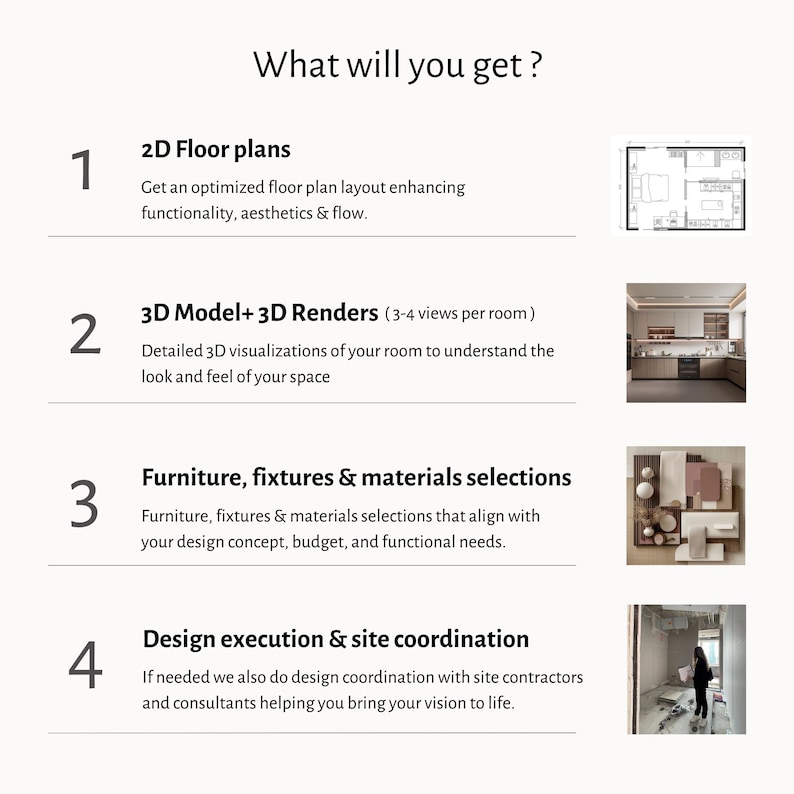 What will you get ?

1

2D Floor plans

Get an optimized floor plan layout enhancing functionality, aesthetics & flow.

2

3D Model+ 3D Renders ( 3-4 views per room )

Detailed 3D visualizations of your room to understand the look and feel of your space

3

Furniture, fixtures & materials selections

Furniture, fixtures & materials selections that align with your design concept, budget, and functional needs.

4

Design execution & site coordination

If needed we also do design coordination with site contractors and consultants helping you bring your vision to life.